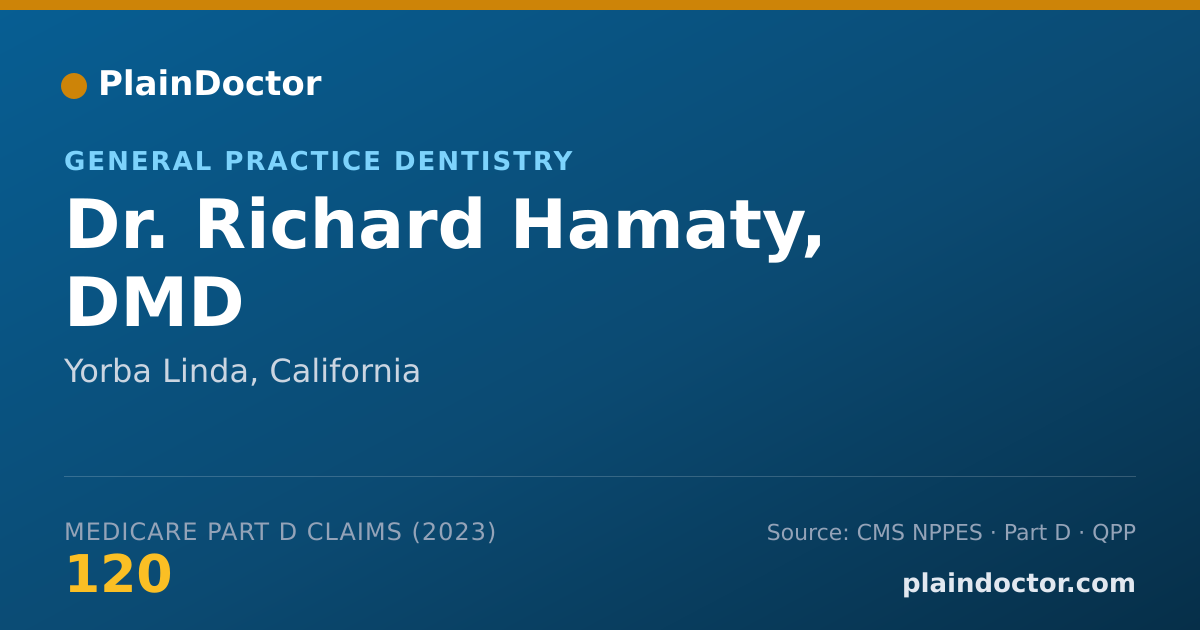 PlainDoctor

GENERAL PRACTICE DENTISTRY

Dr. Richard Hamaty, DMD

Yorba Linda, California

MEDICARE PART D CLAIMS (2023)

120

Source: CMS NPPES · Part D · QPP

plaindoctor.com